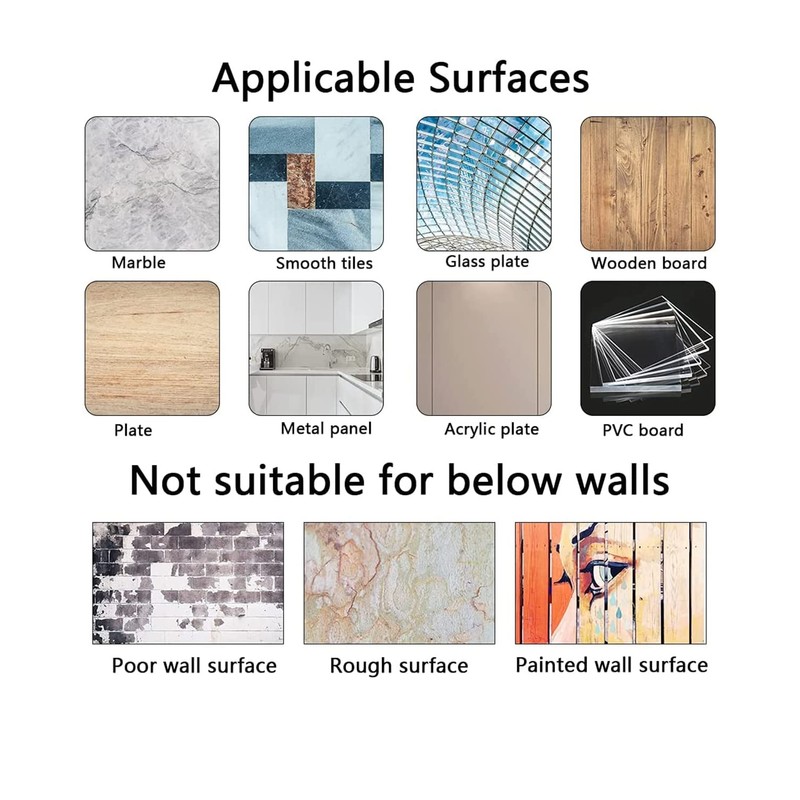 Applicable Surfaces

Marble

Smooth tiles

Glass plate

Wooden board

Plate

Metal panel

Acrylic plate

PVC board

Not suitable for below walls

Poor wall surface

Rough surface

Painted wall surface